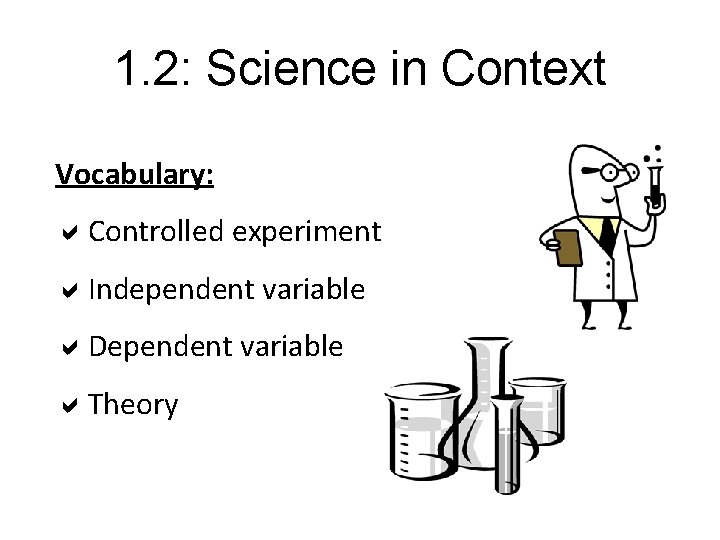 1.2: Science in Context

Vocabulary:

✔ Controlled experiment

✔ Independent variable

✔ Dependent variable

✔ Theory